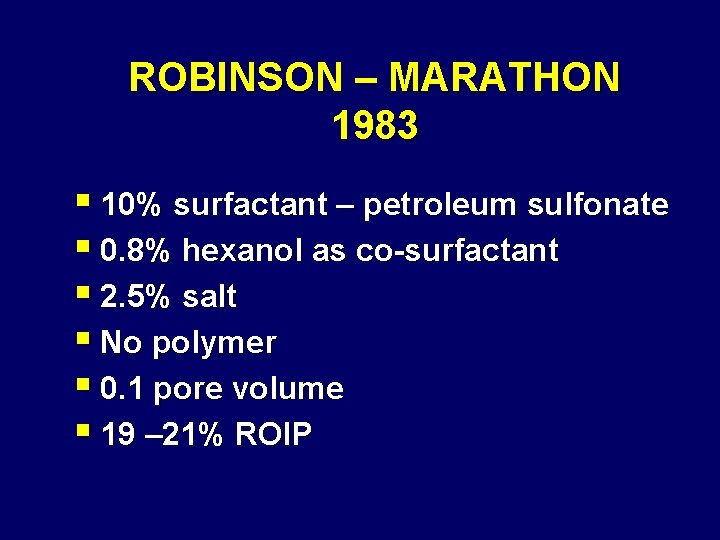 ROBINSON – MARATHON
1983

- 10% surfactant – petroleum sulfonate
- 0.8% hexanol as co-surfactant
- 2.5% salt
- No polymer
- 0.1 pore volume
- 19 –21% ROIP